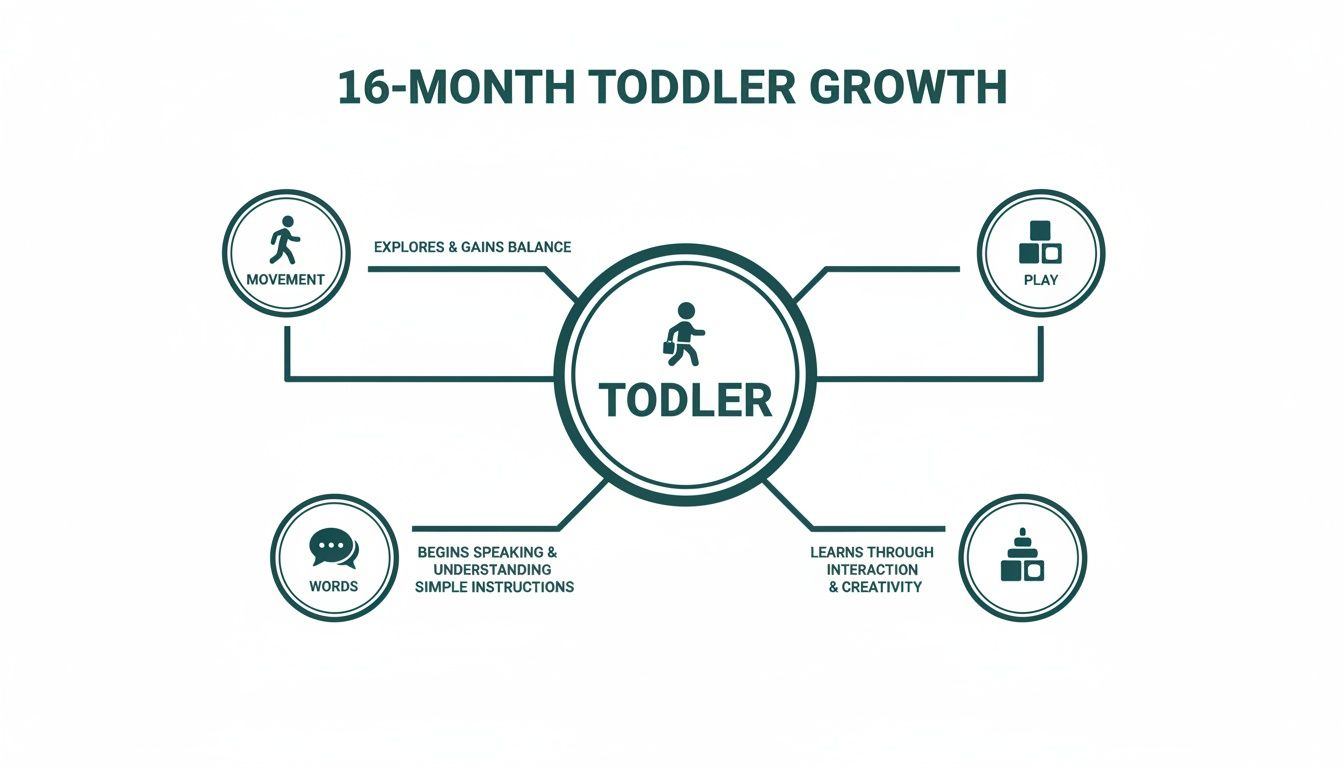 16-MONTH TODDLER GROWTH

MOVEMENT

EXPLORES & GAINS BALANCE

PLAY

TODLER

WORDS

BEGINS SPEAKING & UNDERSTANDING SIMPLE INSTRUCTIONS

LEARNS THROUGH INTERACTION & CREATIVITY